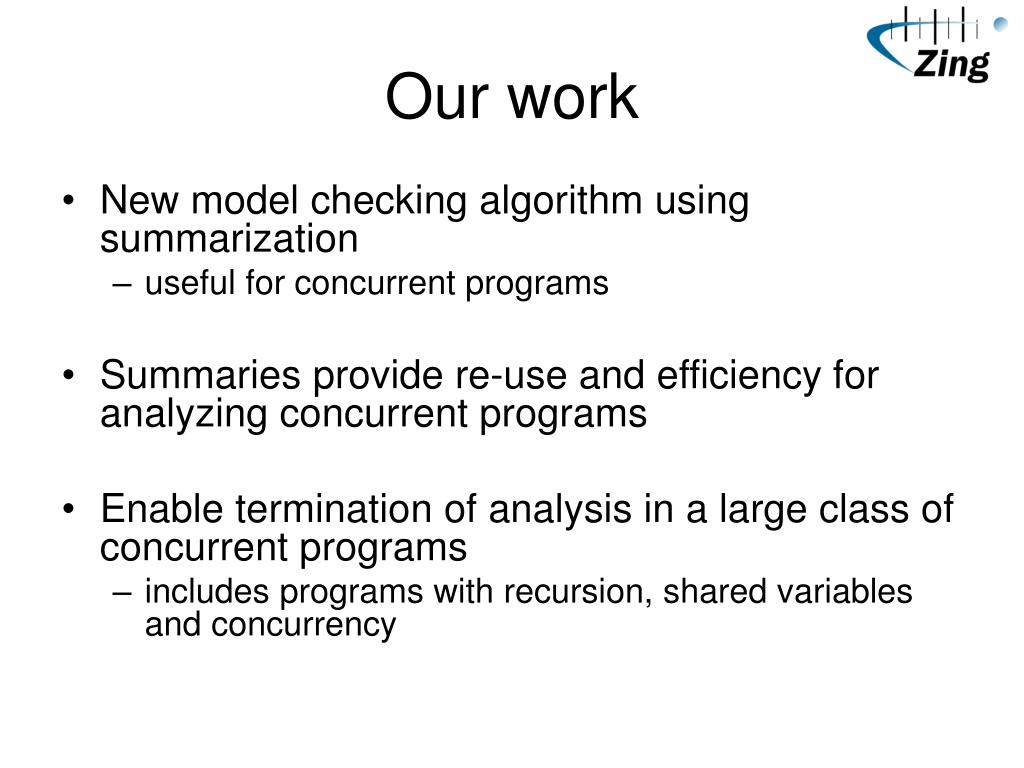 Zing

Our work

• New model checking algorithm using summarization
– useful for concurrent programs

• Summaries provide re-use and efficiency for analyzing concurrent programs

• Enable termination of analysis in a large class of concurrent programs
– includes programs with recursion, shared variables and concurrency